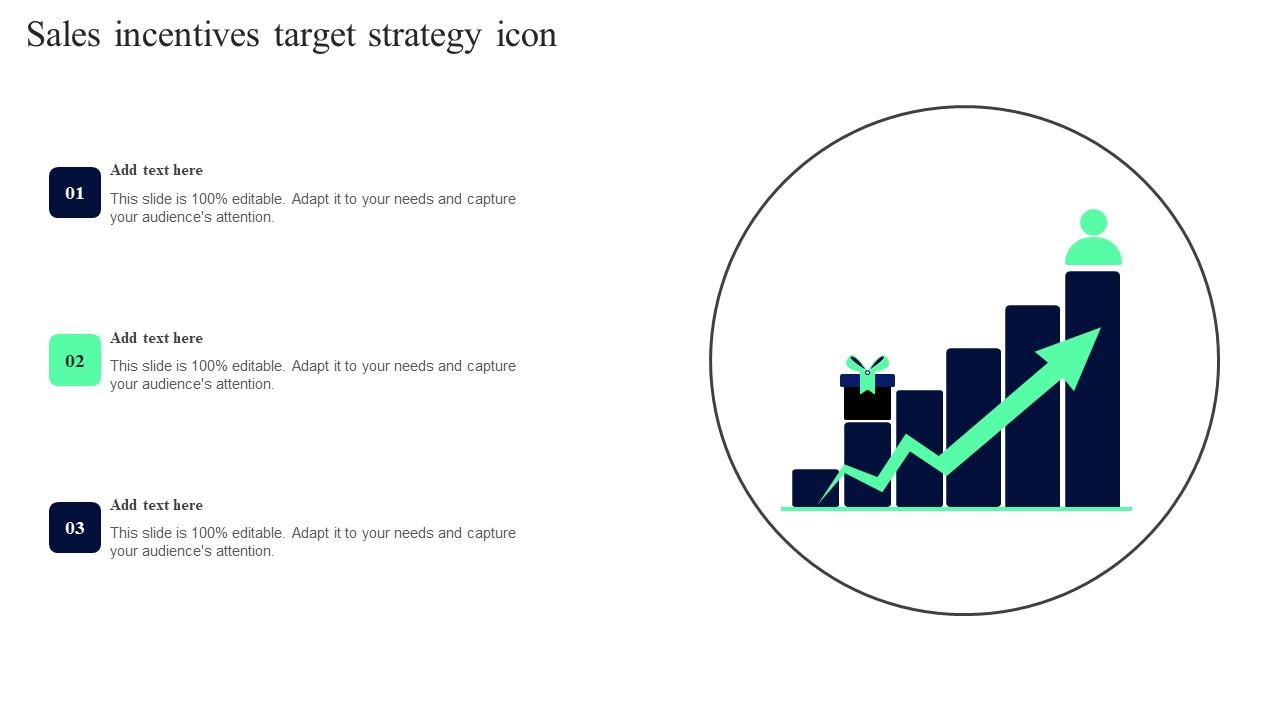 Sales incentives target strategy icon

01

Add text here

This slide is 100% editable. Adapt it to your needs and capture your audience's attention.

02

Add text here

This slide is 100% editable. Adapt it to your needs and capture your audience's attention.

03

Add text here

This slide is 100% editable. Adapt it to your needs and capture your audience's attention.